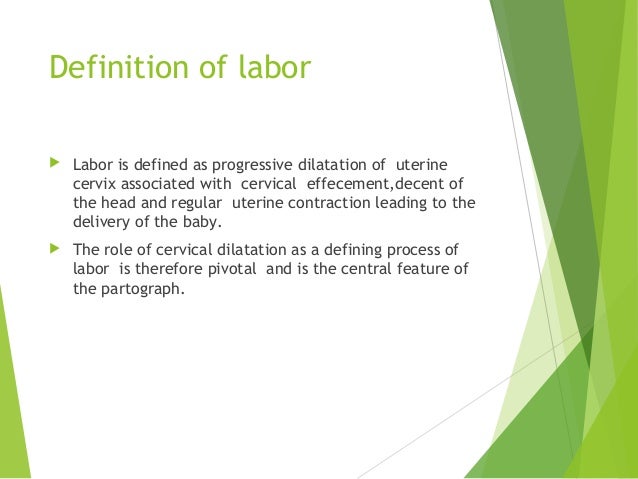 Definition of labor

Labor is defined as progressive dilatation of uterine cervix associated with cervical effecement,decent of the head and regular uterine contraction leading to the delivery of the baby.

The role of cervical dilatation as a defining process of labor is therefore pivotal and is the central feature of the partograph.